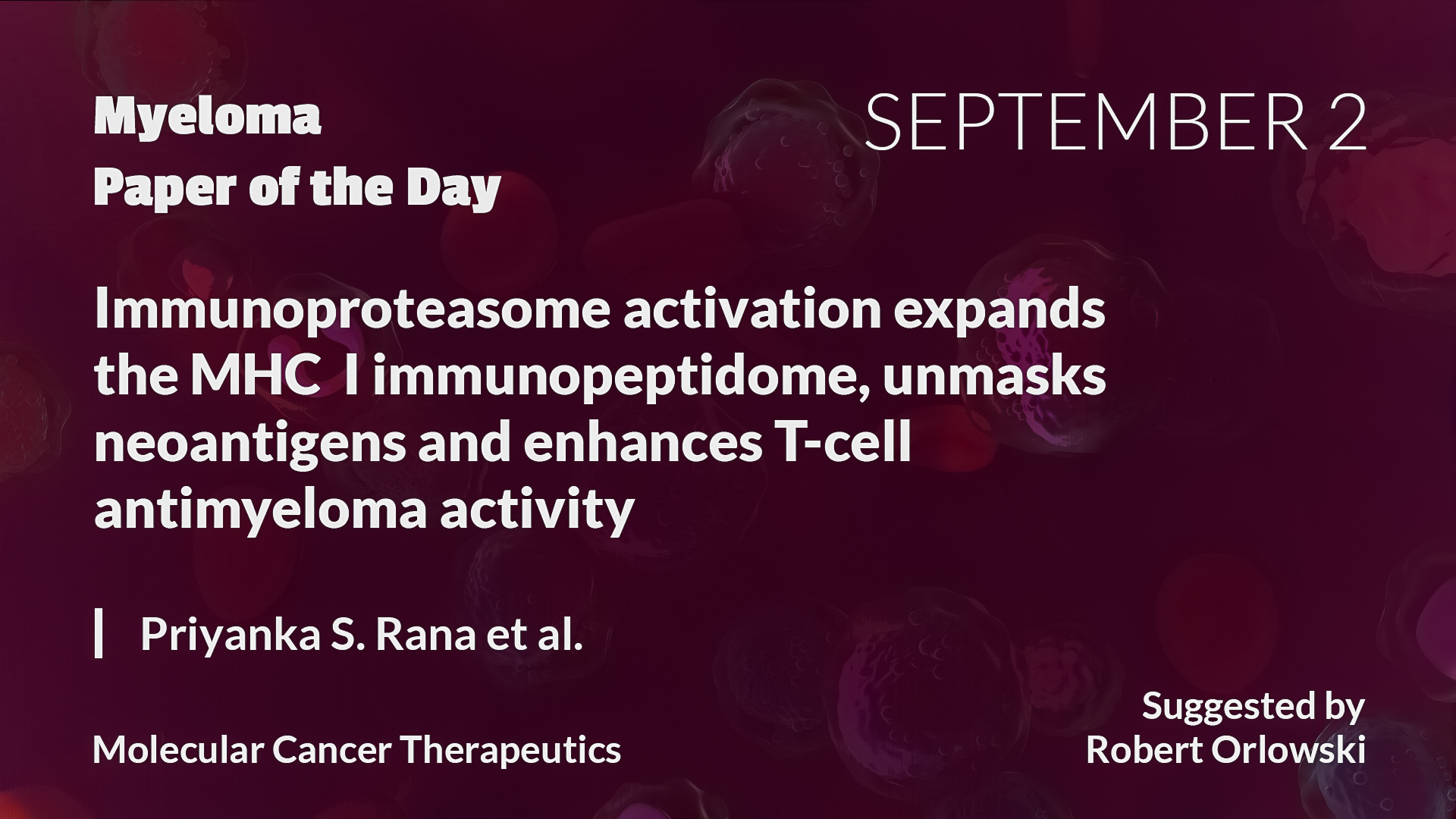 Myeloma
Paper of the Day

SEPTEMBER 2

Immunoproteasome activation expands the MHC I immunopeptidome, unmasks neoantigens and enhances T-cell antimyeloma activity

Priyanka S. Rana et al.

Molecular Cancer Therapeutics

Suggested by
Robert Orlowski